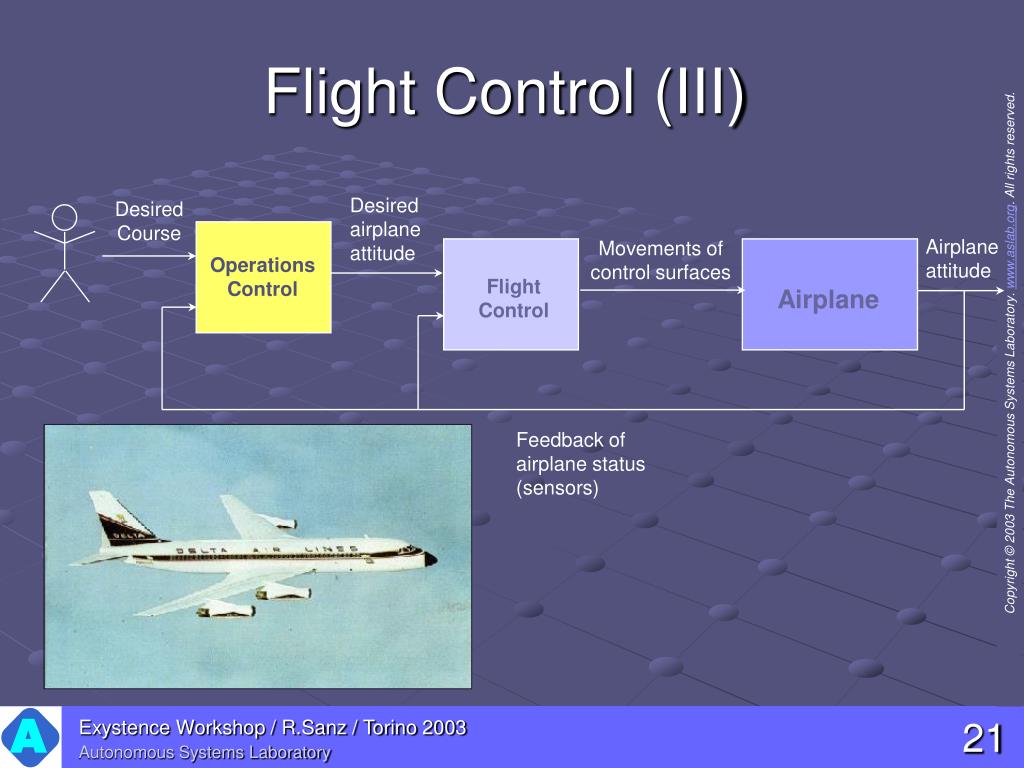 Flight Control (III)

Desired Course

Operations Control

Desired airplane attitude

Flight Control

Movements of control surfaces

Airplane

Airplane attitude

Feedback of airplane status (sensors)

DELTA AIR LINES

Copyright © 2003 The Autonomous Systems Laboratory. www.aslab.org. All rights reserved.

A

Exystence Workshop / R.Sanz / Torino 2003

Autonomous Systems Laboratory

21